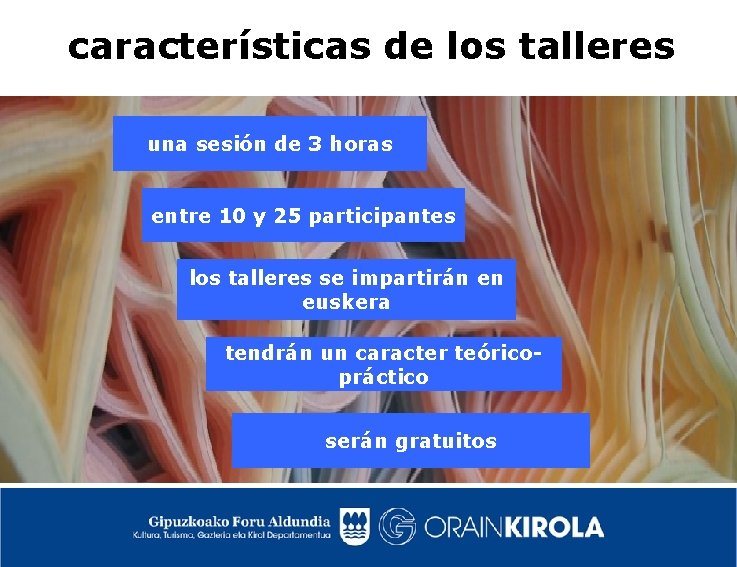 características de los talleres

una sesión de 3 horas

entre 10 y 25 participantes

los talleres se impartirán en euskera

tendrán un caracter teórico-práctico

serán gratuitos

Gipuzkoako Foru Aldundia
Kultura, Turismo, Gazteria eta Kirol Departamentua

ORAINKIROLA